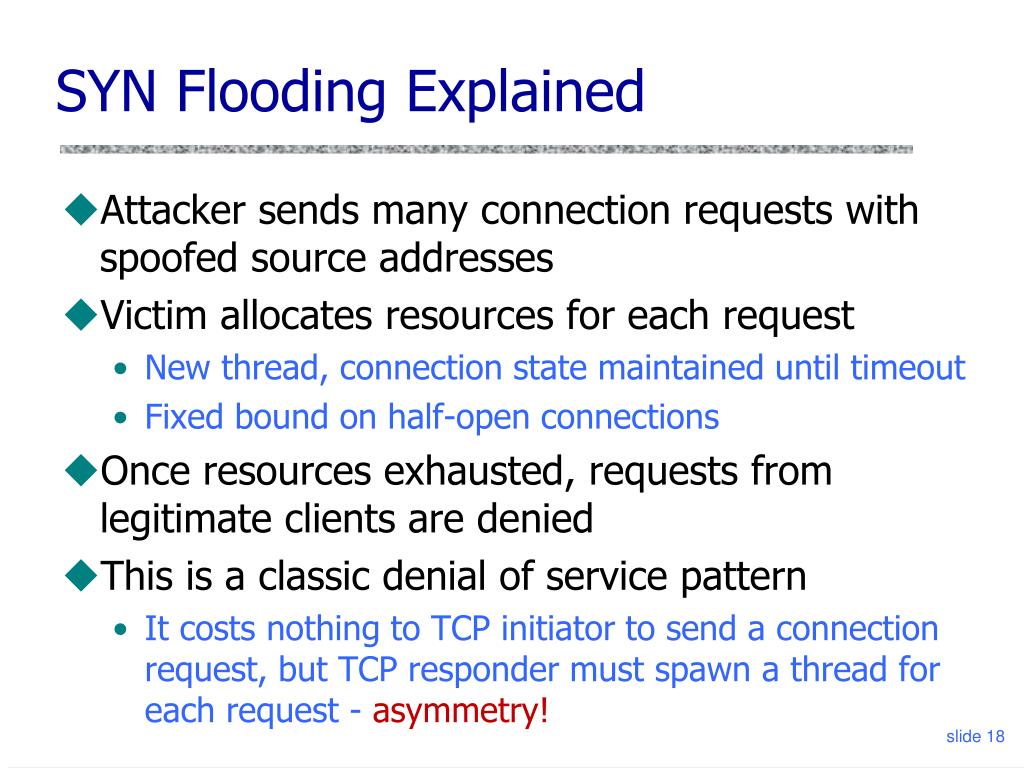 SYN Flooding Explained

◆Attacker sends many connection requests with spoofed source addresses

◆Victim allocates resources for each request

• New thread, connection state maintained until timeout

• Fixed bound on half-open connections

◆Once resources exhausted, requests from legitimate clients are denied

◆This is a classic denial of service pattern

• It costs nothing to TCP initiator to send a connection request, but TCP responder must spawn a thread for each request - asymmetry!

slide 18